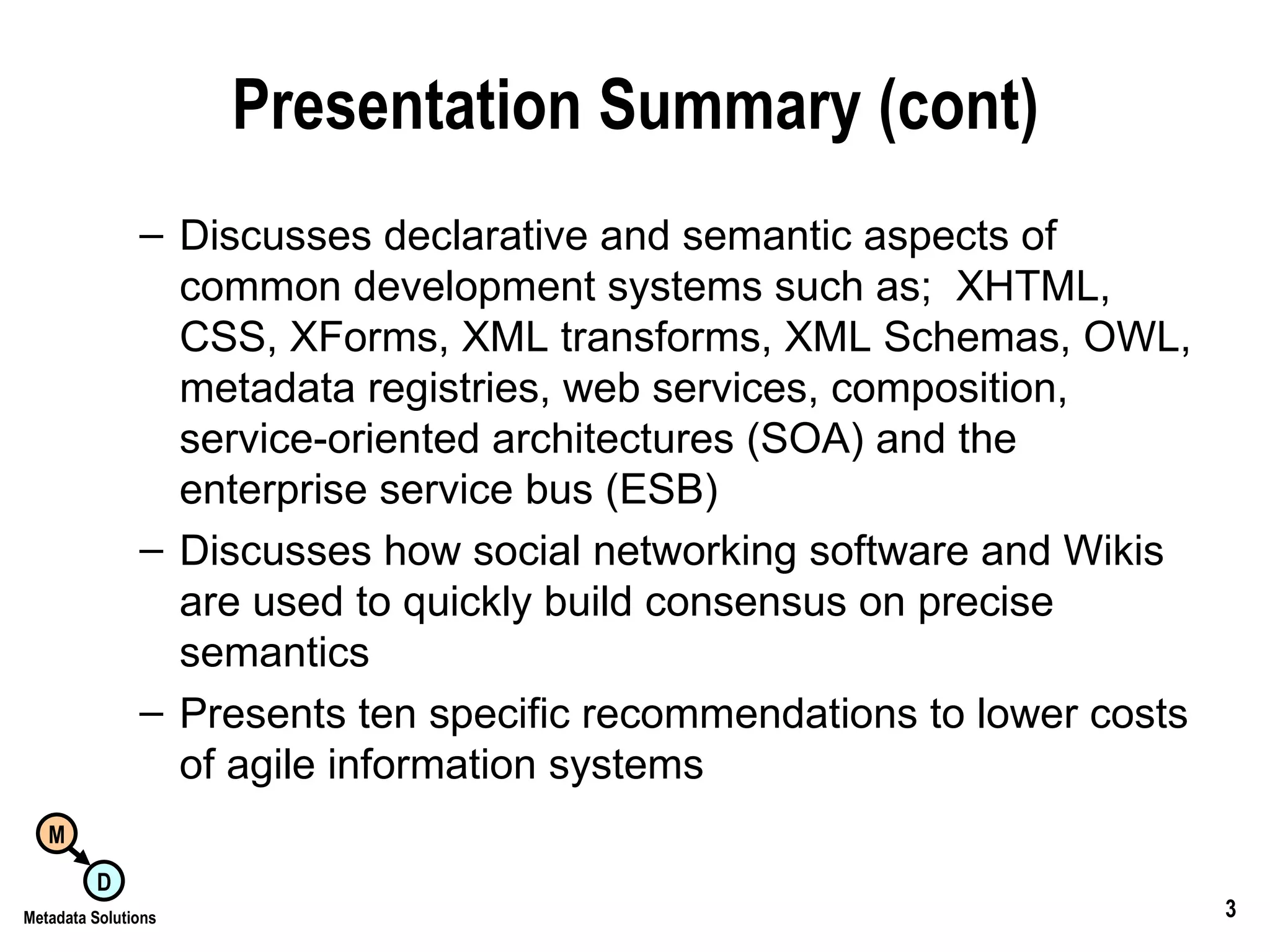 Presentation Summary (cont)

– Discusses declarative and semantic aspects of common development systems such as; XHTML, CSS, XForms, XML transforms, XML Schemas, OWL, metadata registries, web services, composition, service-oriented architectures (SOA) and the enterprise service bus (ESB)

– Discusses how social networking software and Wikis are used to quickly build consensus on precise semantics

– Presents ten specific recommendations to lower costs of agile information systems

M
D
Metadata Solutions

3